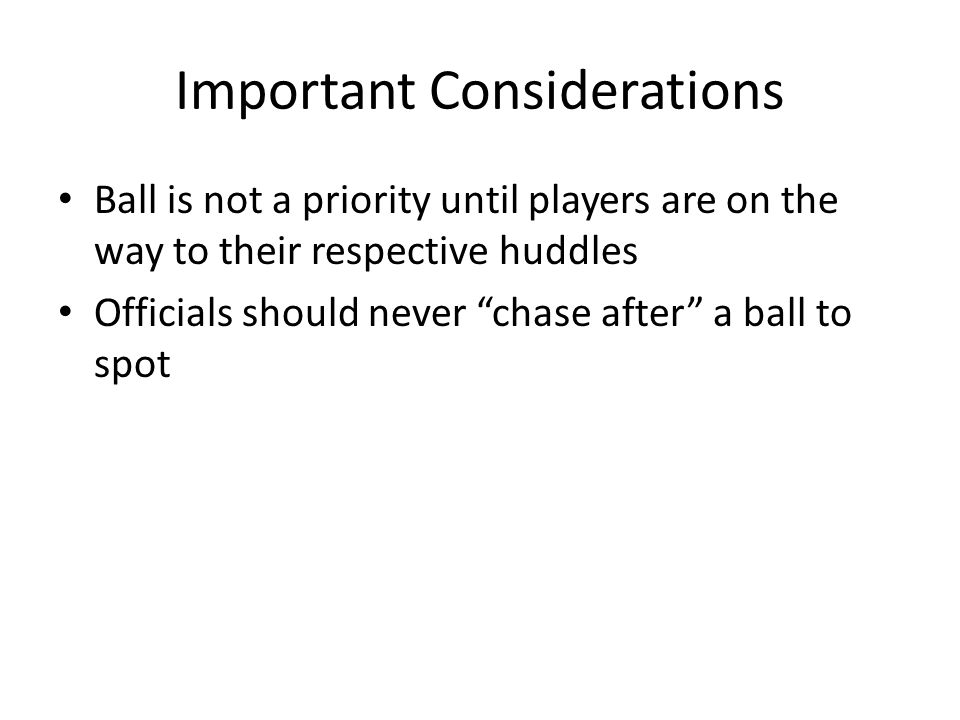 Important Considerations

• Ball is not a priority until players are on the way to their respective huddles
• Officials should never “chase after” a ball to spot